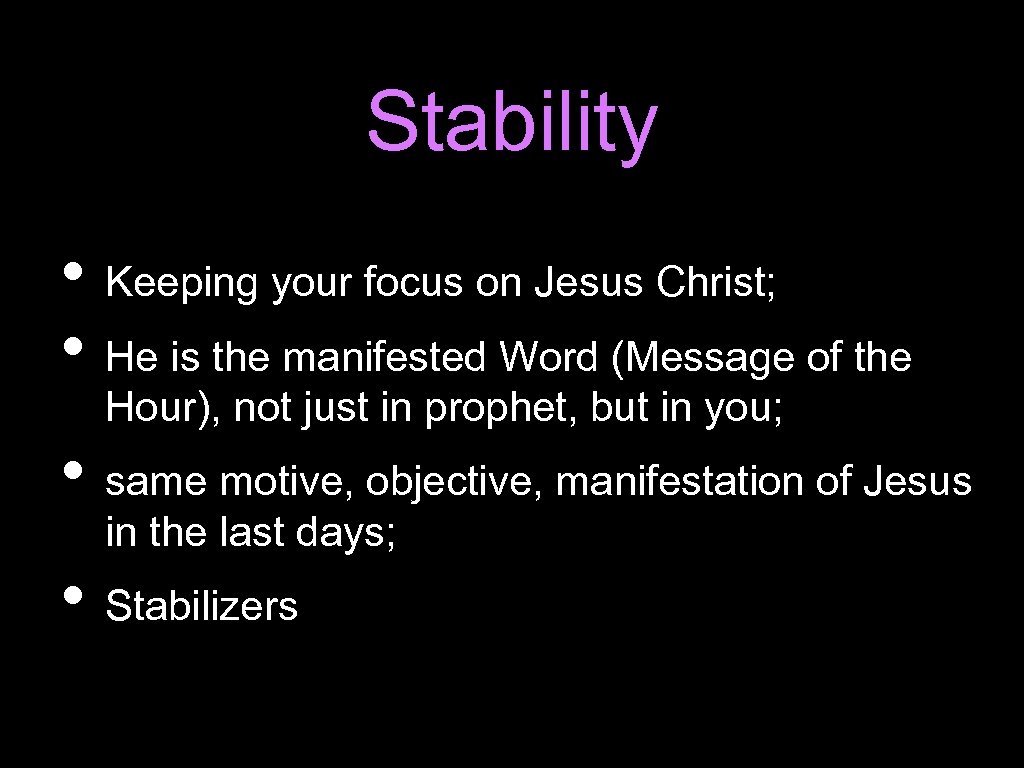 Stability

• Keeping your focus on Jesus Christ;
• He is the manifested Word (Message of the Hour), not just in prophet, but in you;
• same motive, objective, manifestation of Jesus in the last days;
• Stabilizers